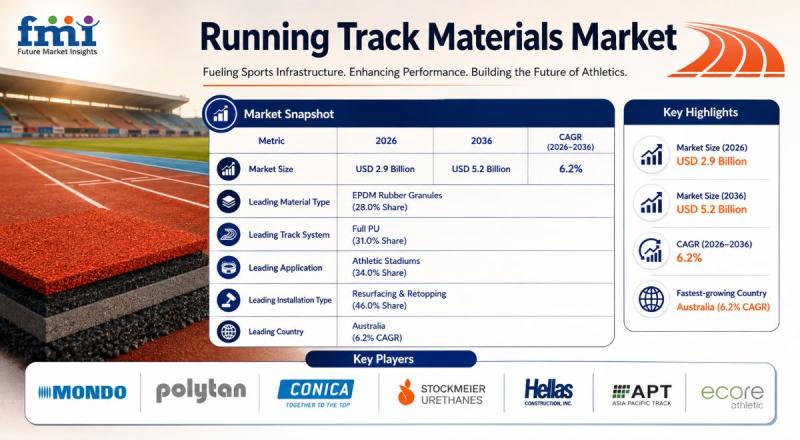 fmi
Future Market Insights

Running Track Materials Market

Fueling Sports Infrastructure. Enhancing Performance. Building the Future of Athletics.

Market Snapshot

| Metric | 2026 | 2036 | CAGR (2026–2036) |
|---|---|---|---|
| Market Size | USD 2.9 Billion | USD 5.2 Billion | 6.2% |
| Leading Material Type | EPDM Rubber Granules (28.0% Share) | | |
| Leading Track System | Full PU (31.0% Share) | | |
| Leading Application | Athletic Stadiums (34.0% Share) | | |
| Leading Installation Type | Resurfacing & Retopping (46.0% Share) | | |
| Leading Country | Australia (6.2% CAGR) | | |

Key Highlights

Market Size (2026)
USD 2.9 Billion

Market Size (2036)
USD 5.2 Billion

CAGR (2026–2036)
6.2%

Fastest-growing Country
Australia (6.2% CAGR)

Key Players

MONDO

polytan

CONICA
TOGETHER TO THE TOP

STOCKMEIER URETHANES

Hellas
CONSTRUCTION, INC.

APT
ASIA PACIFIC TRACK

ecore
athletic